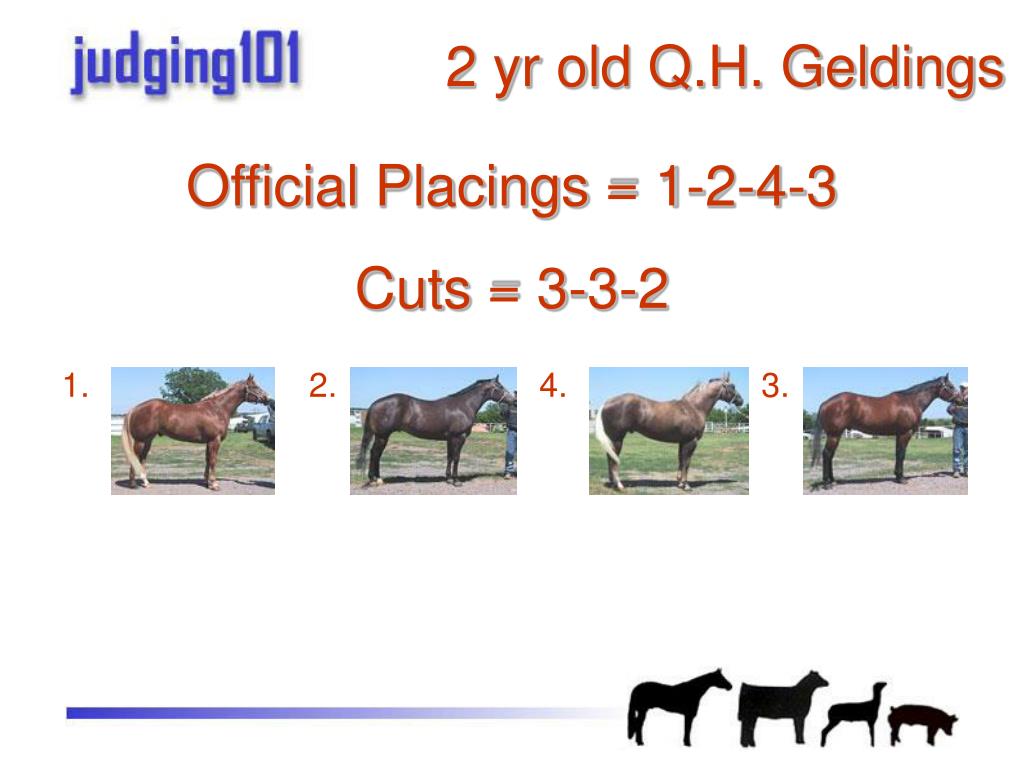 judging101

2 yr old Q.H. Geldings

Official Placings = 1-2-4-3

Cuts = 3-3-2

1.

2.

4.

3.